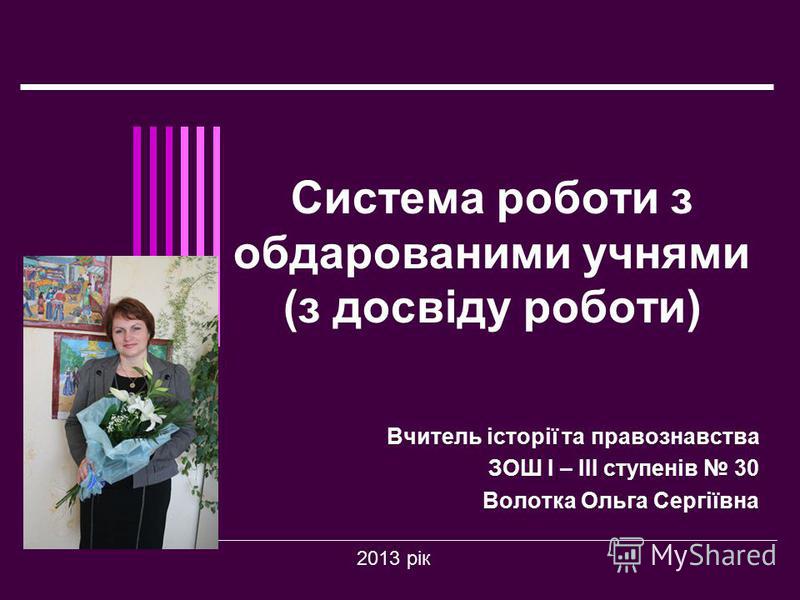 Система роботи з обдарованими учнями (з досвіду роботи)

Вчитель історії та правознавства
ЗОШ І – ІІІ ступенів № 30
Волотка Ольга Сергіївна

2013 рік

MyShared